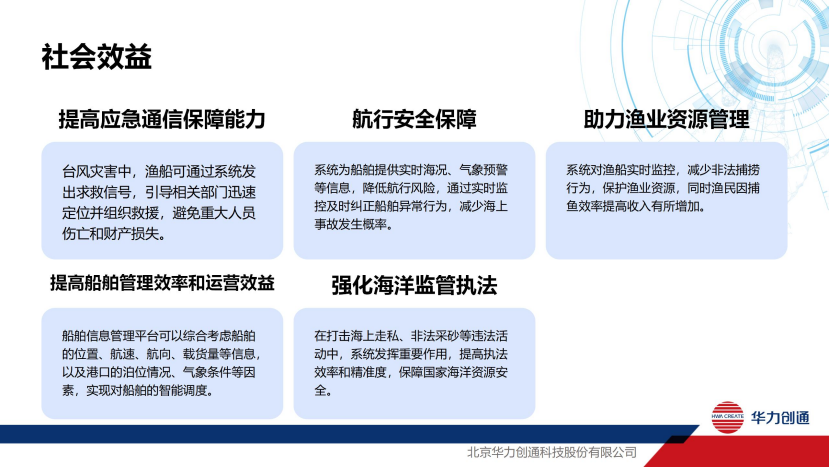 社会效益

提高应急通信保障能力

台风灾害中，渔船可通过系统发出求救信号，引导相关部门迅速定位并组织救援，避免重大人员伤亡和财产损失。

航行安全保障

系统为船舶提供实时海况、气象预警等信息，降低航行风险，通过实时监控及时纠正船舶异常行为，减少海上事故发生概率。

助力渔业资源管理

系统对渔船实时监控，减少非法捕捞行为，保护渔业资源，同时渔民因捕鱼效率提高收入有所增加。

提高船舶管理效率和运营效益

船舶信息管理平台可以综合考虑船舶的位置、航速、航向、载货量等信息，以及港口的泊位情况、气象条件等因素，实现对船舶的智能调度。

强化海洋监管执法

在打击海上走私、非法采砂等违法活动中，系统发挥重要作用，提高执法效率和精准度，保障国家海洋资源安全。

HWA CREATE 华力创通

北京华力创通科技股份有限公司